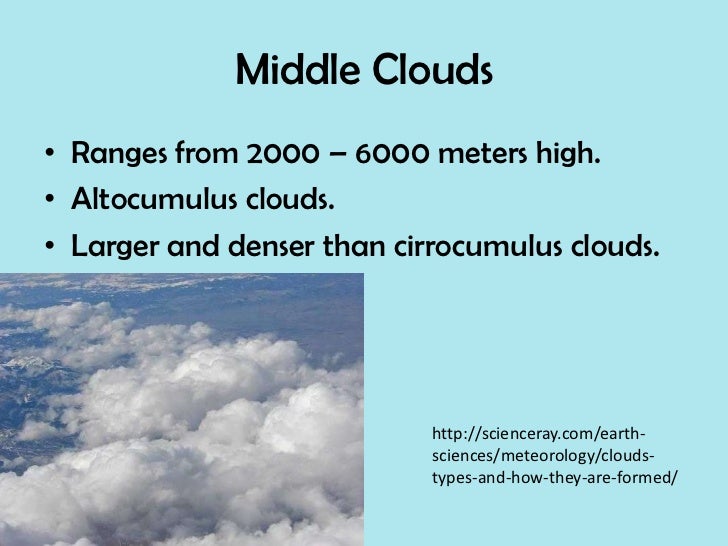 Middle Clouds

• Ranges from 2000 – 6000 meters high.
• Altocumulus clouds.
• Larger and denser than cirrocumulus clouds.

http://scienceray.com/earth-sciences/meteorology/clouds-types-and-how-they-are-formed/